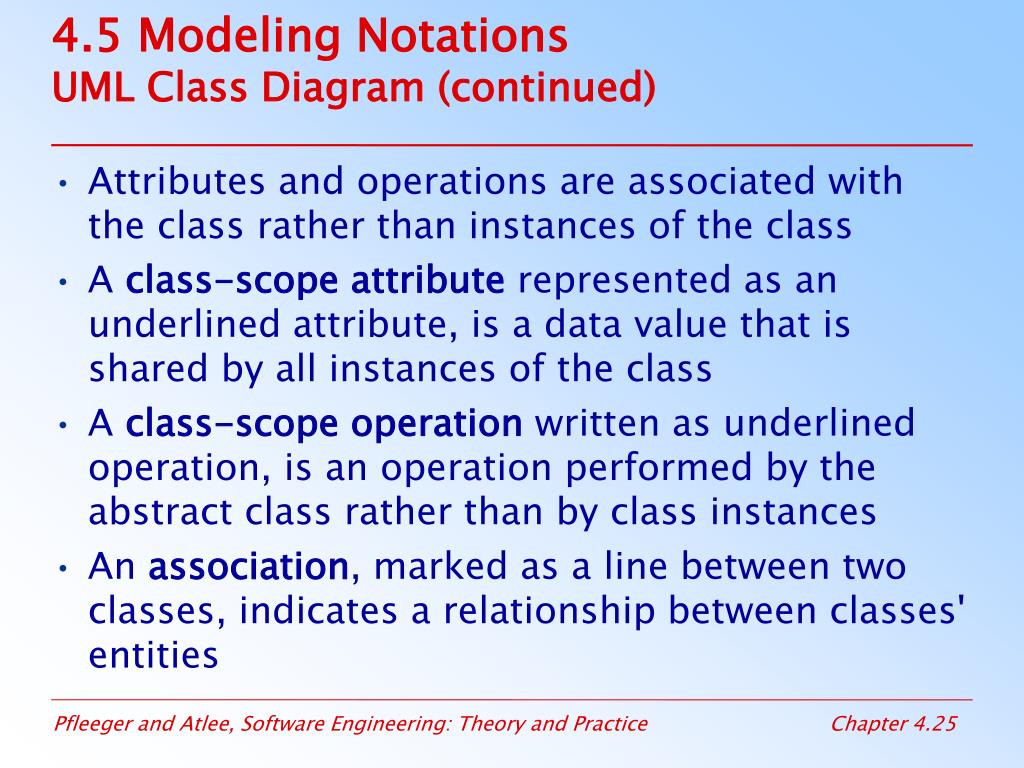 4.5 Modeling Notations
UML Class Diagram (continued)

• Attributes and operations are associated with the class rather than instances of the class
• A class-scope attribute represented as an underlined attribute, is a data value that is shared by all instances of the class
• A class-scope operation written as underlined operation, is an operation performed by the abstract class rather than by class instances
• An association, marked as a line between two classes, indicates a relationship between classes' entities

Pfleeger and Atlee, Software Engineering: Theory and Practice

Chapter 4.25